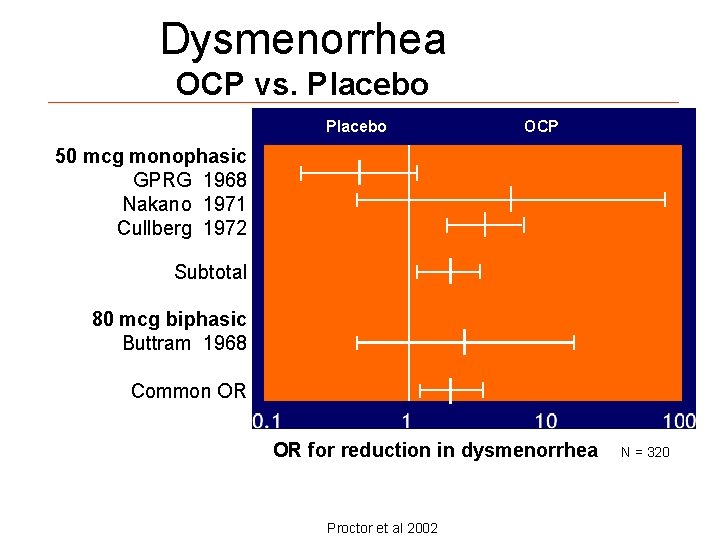 Dysmenorrhea
OCP vs. Placebo

Placebo OCP

50 mcg monophasic
GPRG 1968
Nakano 1971
Cullberg 1972

Subtotal

80 mcg biphasic
Buttram 1968

Common OR

0.1 1 10 100

OR for reduction in dysmenorrhea N = 320

Proctor et al 2002